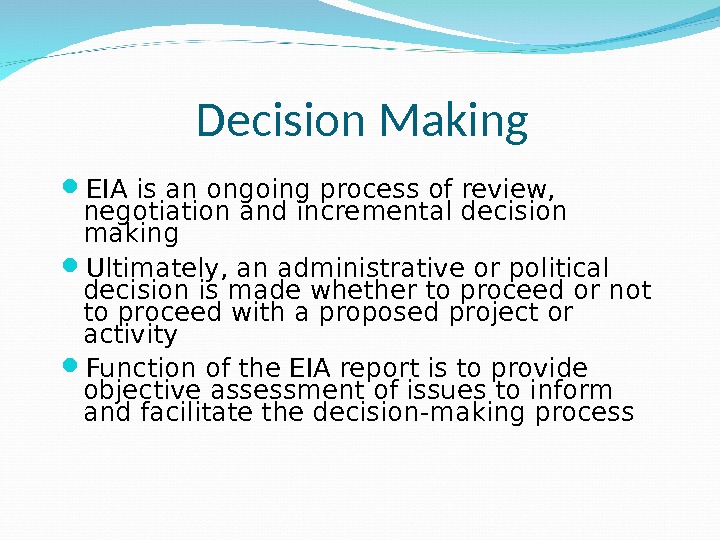 Decision Making

- EIA is an ongoing process of review, negotiation and incremental decision making
- Ultimately, an administrative or political decision is made whether to proceed or not to proceed with a proposed project or activity
- Function of the EIA report is to provide objective assessment of issues to inform and facilitate the decision-making process